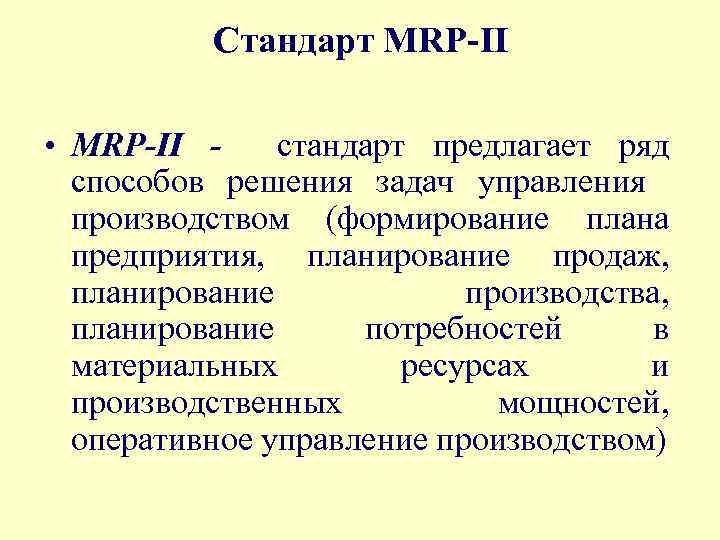 Стандарт MRP-II

• MRP-II - стандарт предлагает ряд способов решения задач управления производством (формирование плана предприятия, планирование продаж, планирование производства, планирование потребностей в материальных ресурсах и производственных мощностей, оперативное управление производством)